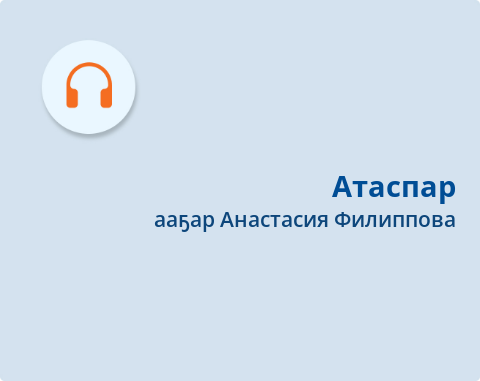 Атаспар
ааҕар Анастасия Филиппова